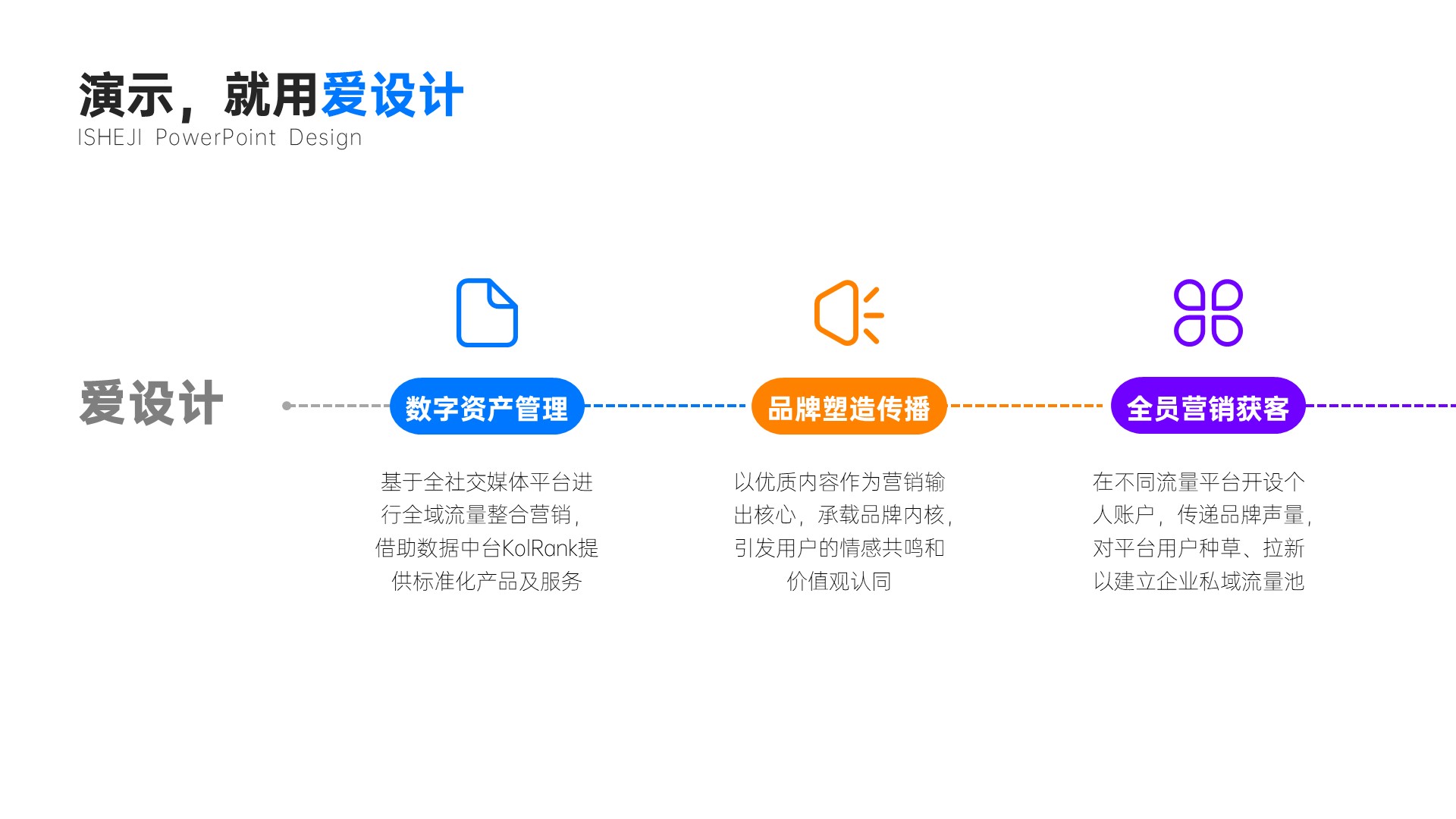 演示，就用爱设计
ISHEJI PowerPoint Design

爱设计

数字资产管理

基于全社交媒体平台进行全域流量整合营销，借助数据中台KolRank提供标准化产品及服务

品牌塑造传播

以优质内容作为营销输出核心，承载品牌内核，引发用户的情感共鸣和价值观认同

全员营销获客

在不同流量平台开设个人账户，传递品牌声量，对平台用户种草、拉新以建立企业私域流量池